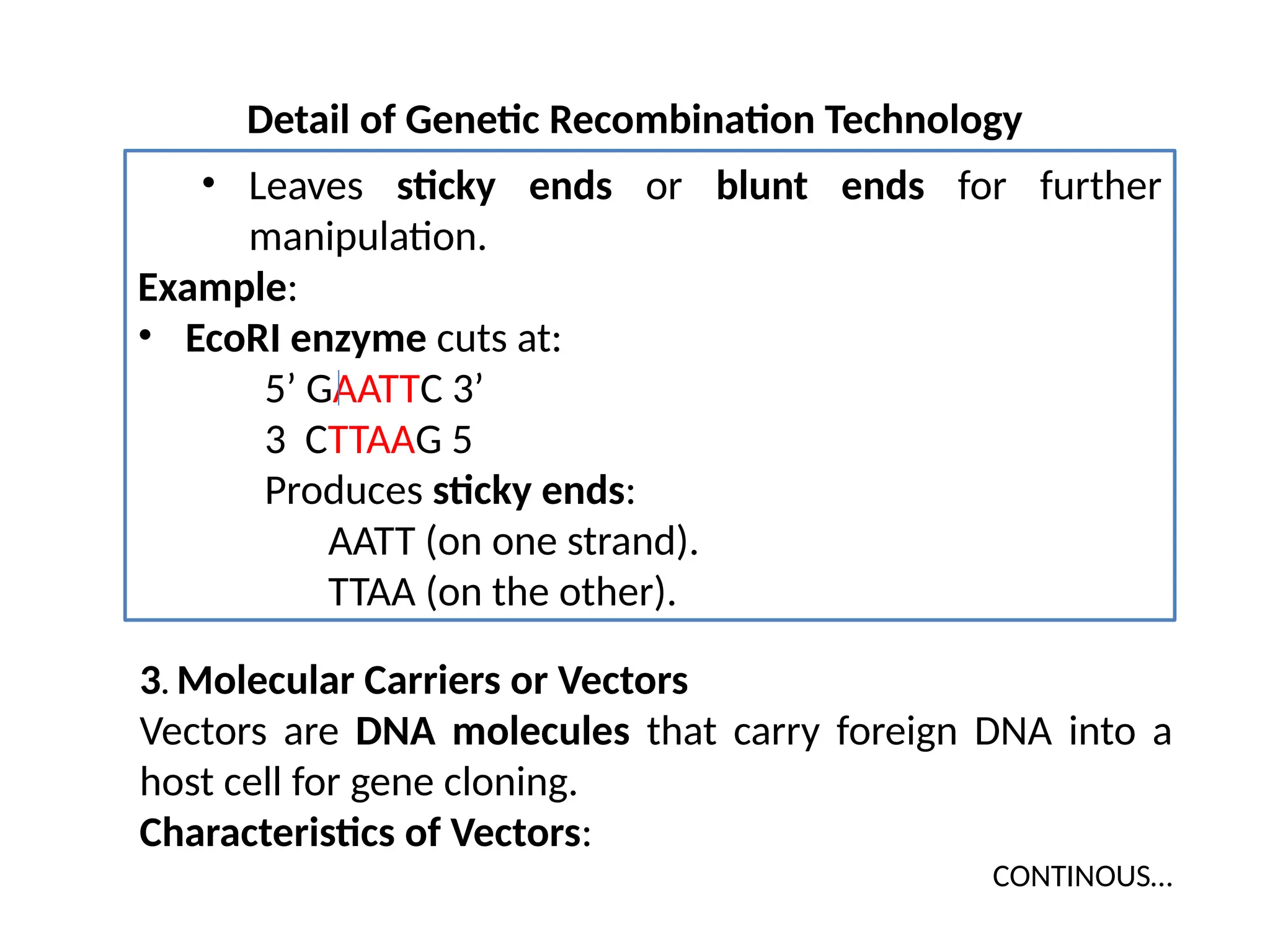 Detail of Genetic Recombination Technology

• Leaves sticky ends or blunt ends for further manipulation.

Example:

• EcoRI enzyme cuts at:

5’ GAATTC 3’

3 CTTAAG 5

Produces sticky ends:

AATT (on one strand).

TTAA (on the other).

3. Molecular Carriers or Vectors

Vectors are DNA molecules that carry foreign DNA into a host cell for gene cloning.

Characteristics of Vectors:

CONTINOUS…